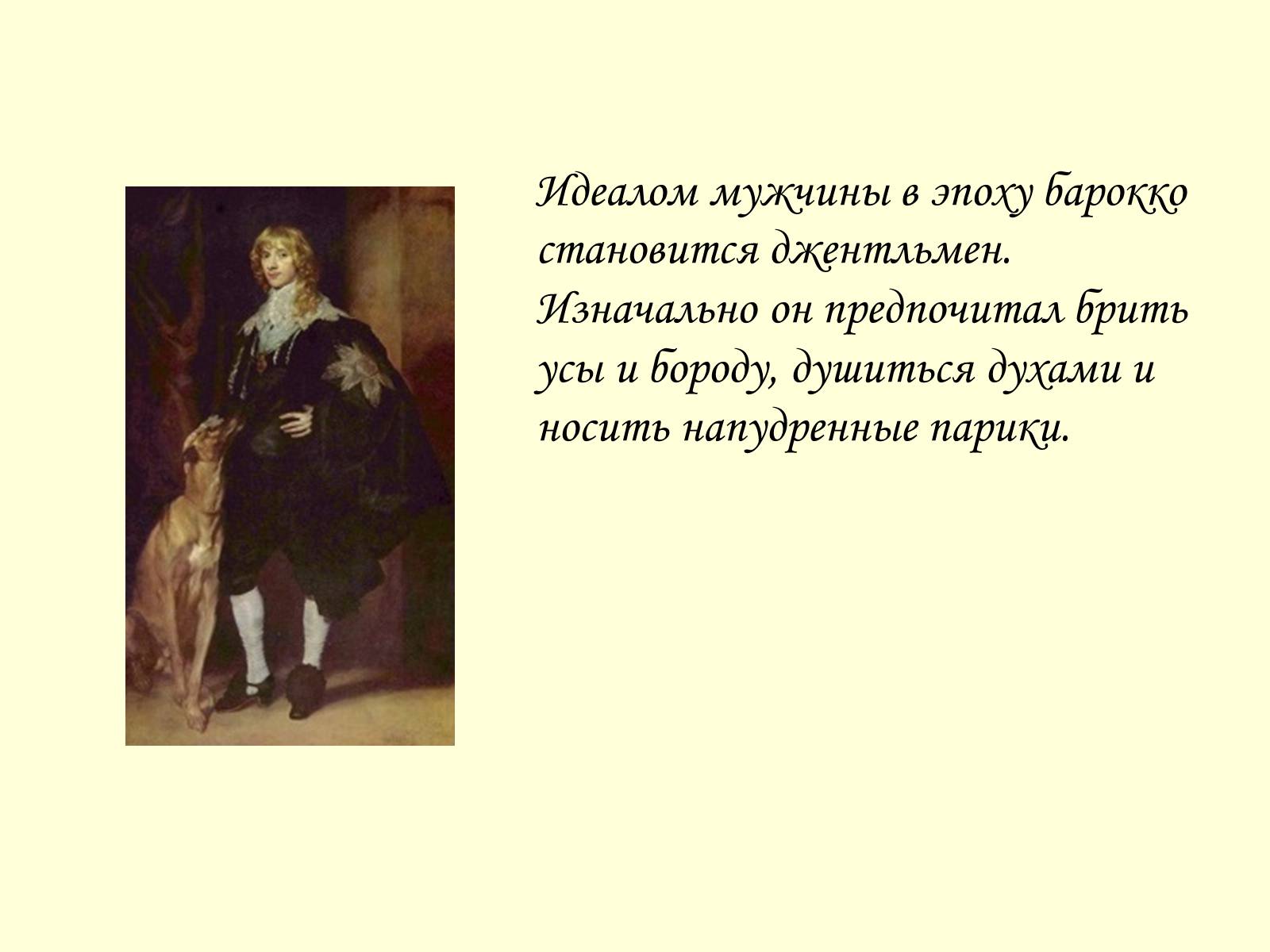 Идеалом мужчины в эпоху барокко становится джентльмен. Изначально он предпочитал брить усы и бороду, душиться духами и носить напудренные парики.